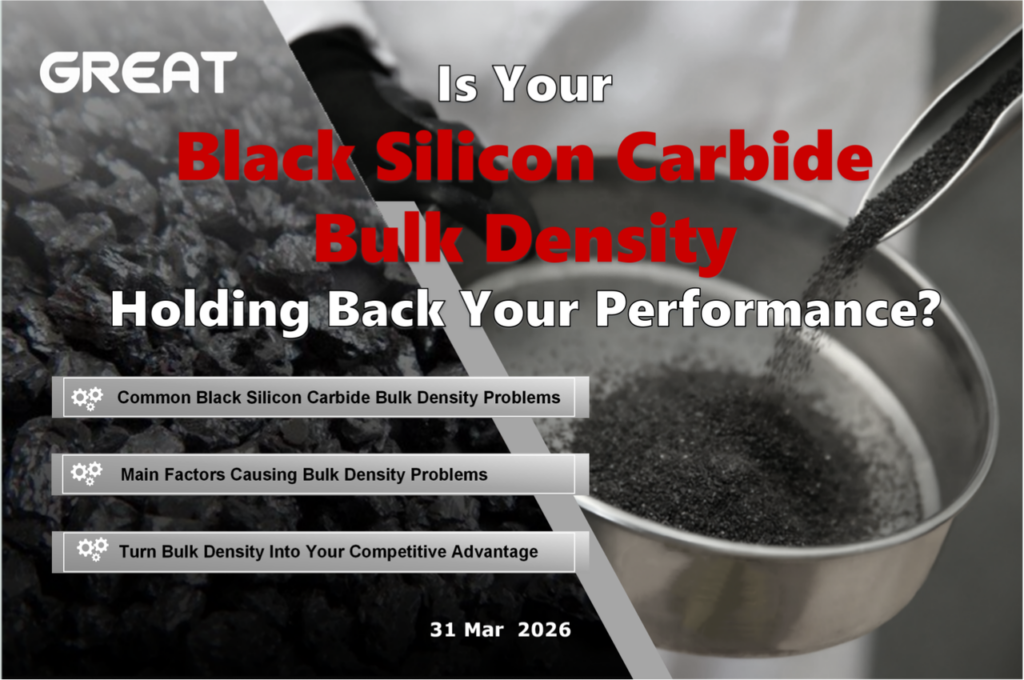 GREAT

Is Your
Black Silicon Carbide
Bulk Density
Holding Back Your Performance?

Common Black Silicon Carbide Bulk Density Problems

Main Factors Causing Bulk Density Problems

Turn Bulk Density Into Your Competitive Advantage

31 Mar 2026